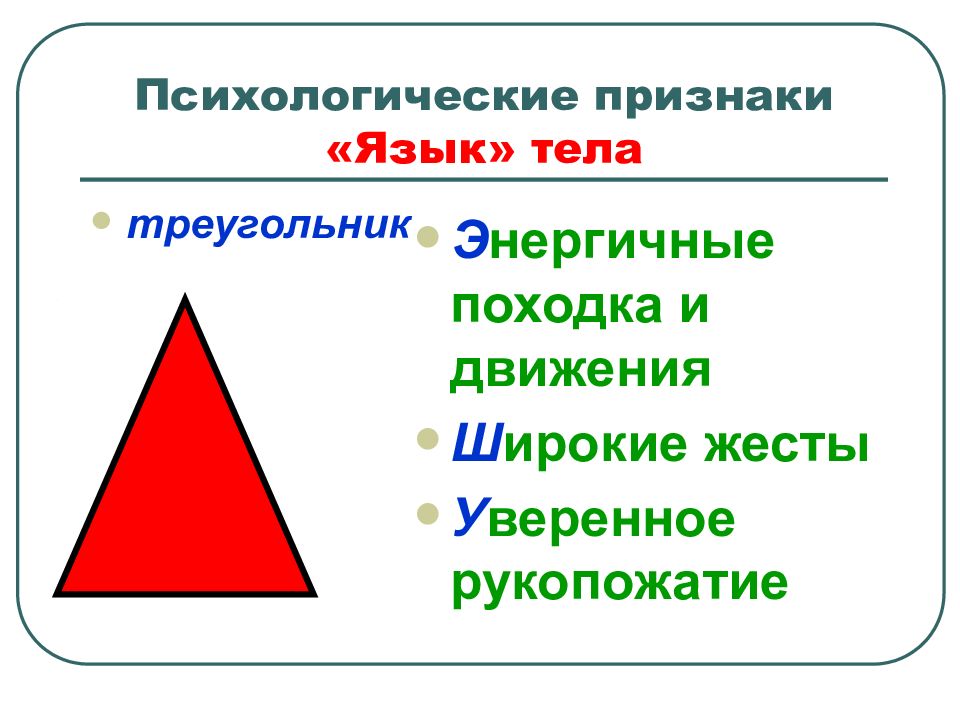 Психологические признаки
«Язык» тела

• треугольник

• Энергичные походка и движения
• Широкие жесты
• Уверенное рукопожатие